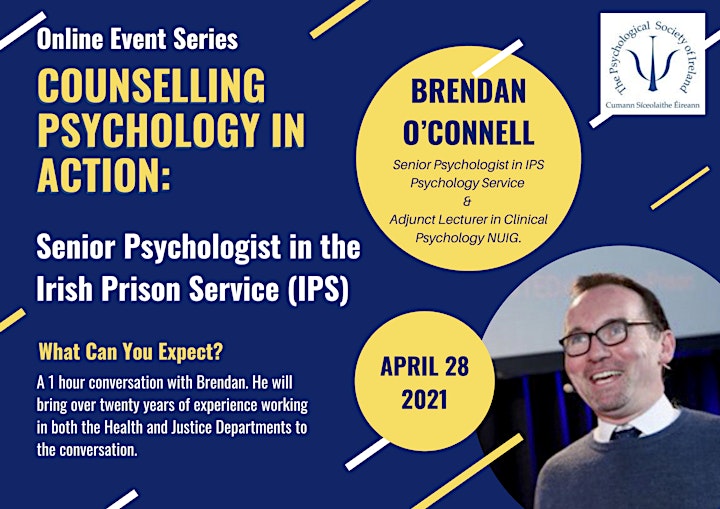 Online Event Series

COUNSELLING PSYCHOLOGY IN ACTION:

Senior Psychologist in the Irish Prison Service (IPS)

What Can You Expect?

A 1 hour conversation with Brendan. He will bring over twenty years of experience working in both the Health and Justice Departments to the conversation.

BRENDAN O'CONNELL

Senior Psychologist in IPS Psychology Service & Adjunct Lecturer in Clinical Psychology NUIG.

APRIL 28 2021

The Psychological Society of Ireland

Cumann Síceolaithe Éireann